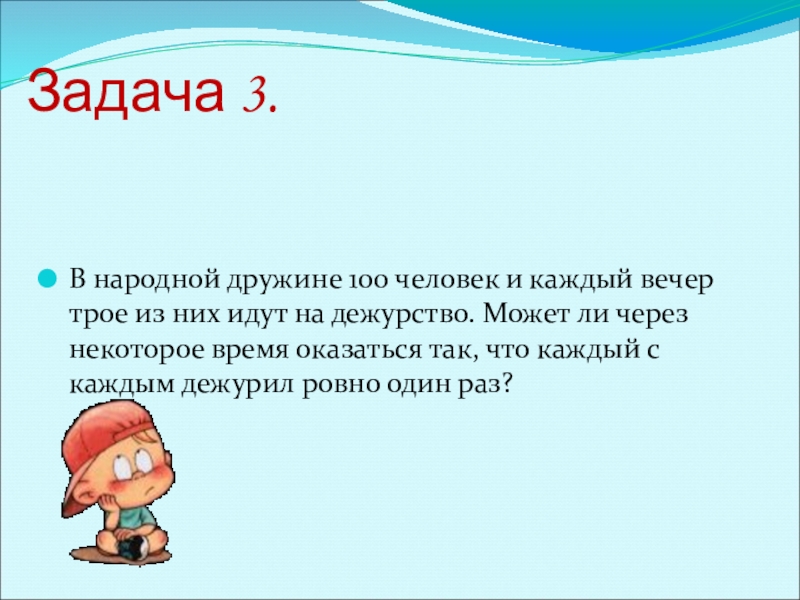 Задача 3.

В народной дружине 100 человек и каждый вечер трое из них идут на дежурство. Может ли через некоторое время оказаться так, что каждый с каждым дежурил ровно один раз?